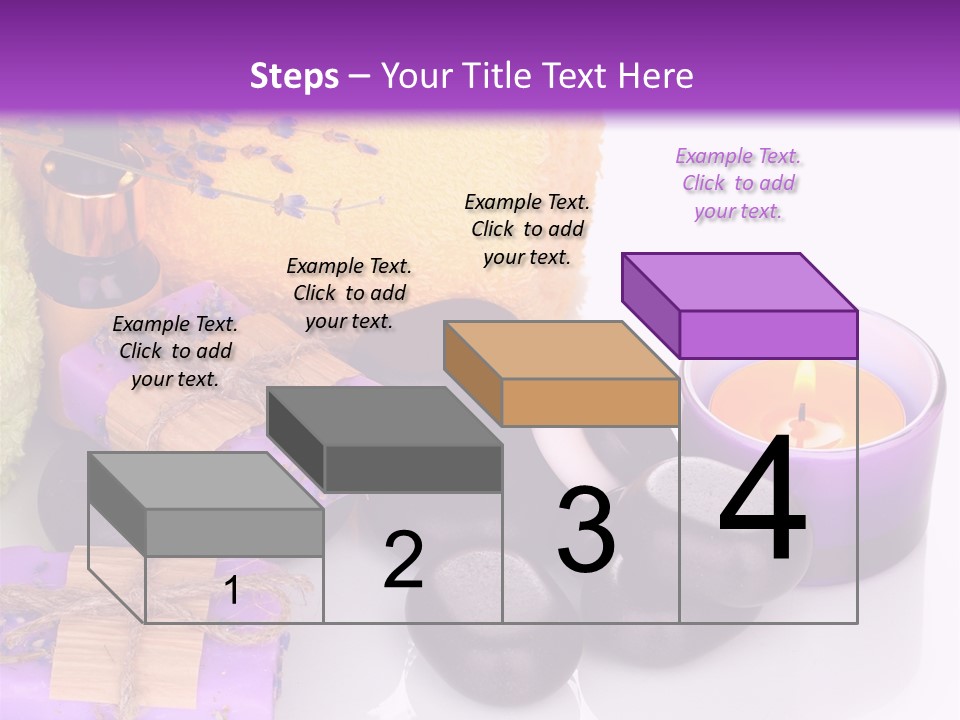 Steps – Your Title Text Here

Example Text. Click to add your text.

Example Text. Click to add your text.

Example Text. Click to add your text.

Example Text. Click to add your text.

1

2

3

4